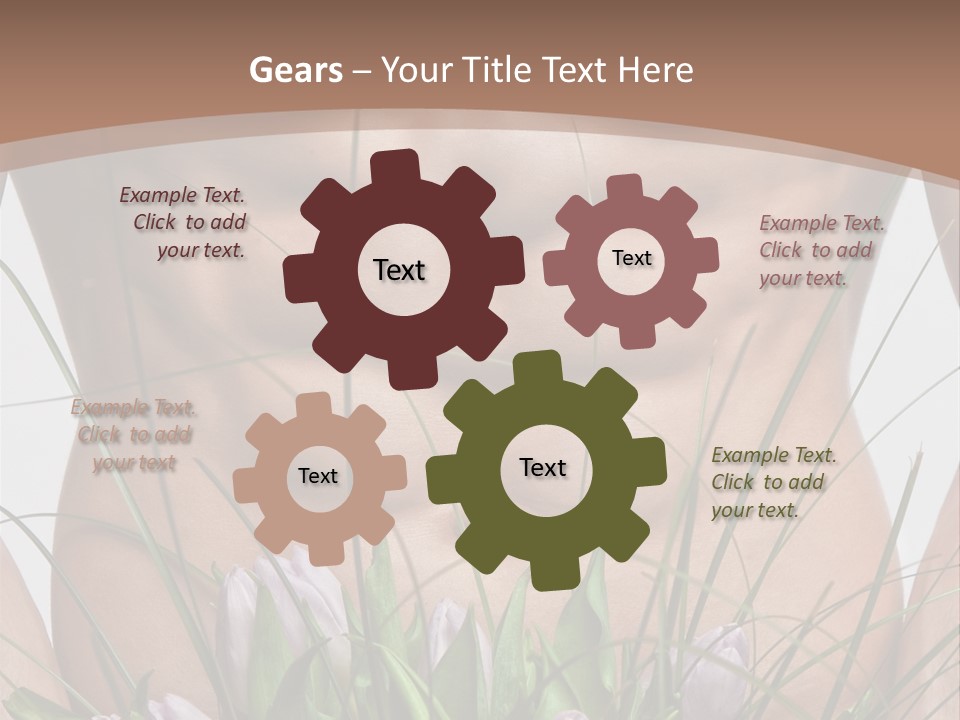 Gears – Your Title Text Here

Example Text. Click to add your text.

Text

Text

Example Text. Click to add your text.

Example Text. Click to add your text

Text

Text

Example Text. Click to add your text.